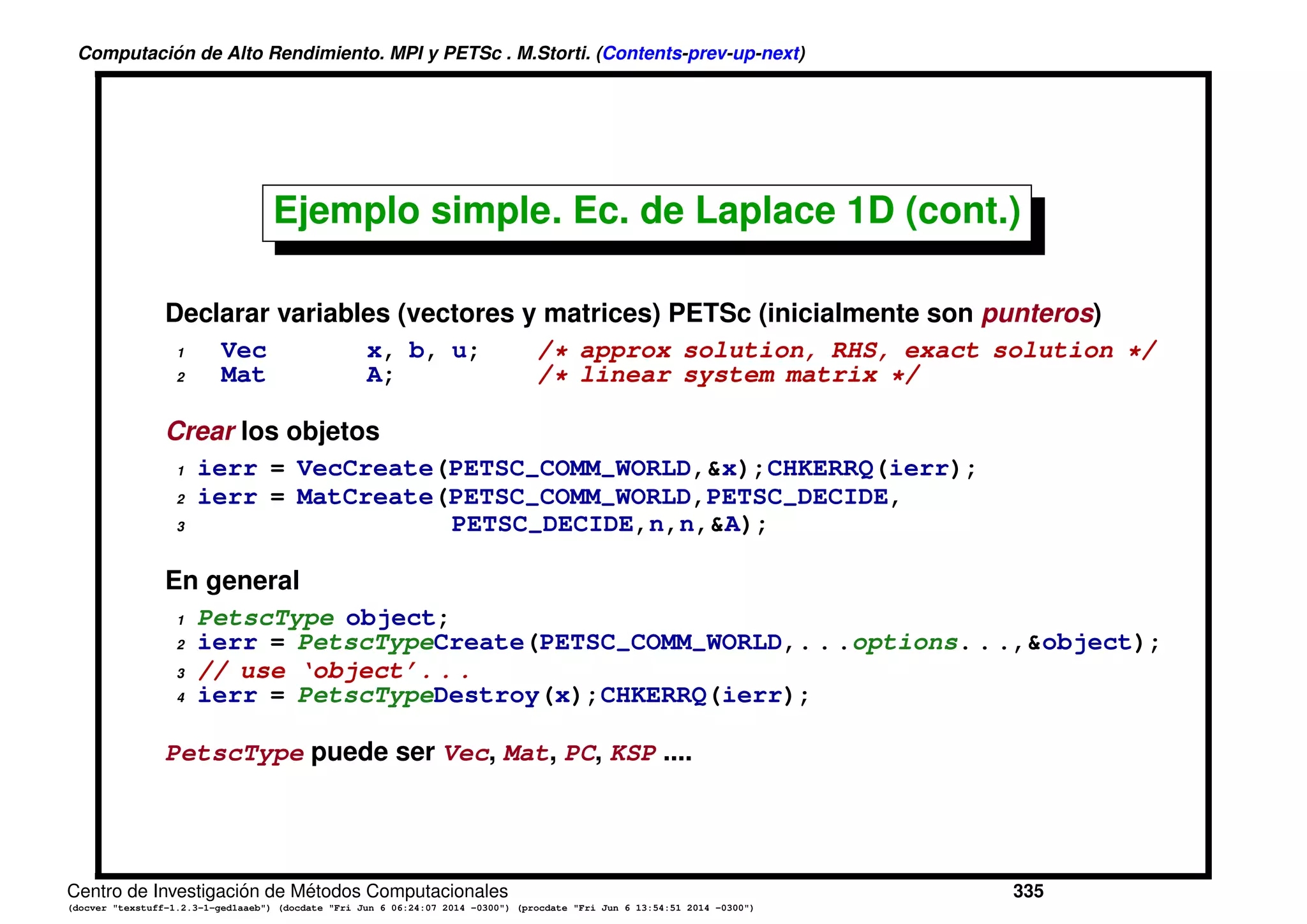 Computación de Alto Rendimiento. MPI y PETSc . M.Storti. (Contents-prev-up-next)

Ejemplo simple. Ec. de Laplace 1D (cont.)

Declarar variables (vectores y matrices) PETSc (inicialmente son punteros)

1 Vec x, b, u; /* approx solution, RHS, exact solution */
2 Mat A; /* linear system matrix */

Crear los objetos

1 ierr = VecCreate(PETSC_COMM_WORLD,&x);CHKERRQ(ierr);
2 ierr = MatCreate(PETSC_COMM_WORLD,PETSC_DECIDE,
3 PETSC_DECIDE,n,n,&A);

En general

1 PetscType object;
2 ierr = PetscTypeCreate(PETSC_COMM_WORLD,...options...,&object);
3 // use 'object'...
4 ierr = PetscTypeDestroy(x);CHKERRQ(ierr);

PetscType puede ser Vec, Mat, PC, KSP ....

Centro de Investigación de Métodos Computacionales 335
(docver "texstuff-1.2.3-1-ged1aaeb") (docdate "Fri Jun 6 06:24:07 2014 -0300") (procdate "Fri Jun 6 13:54:51 2014 -0300")